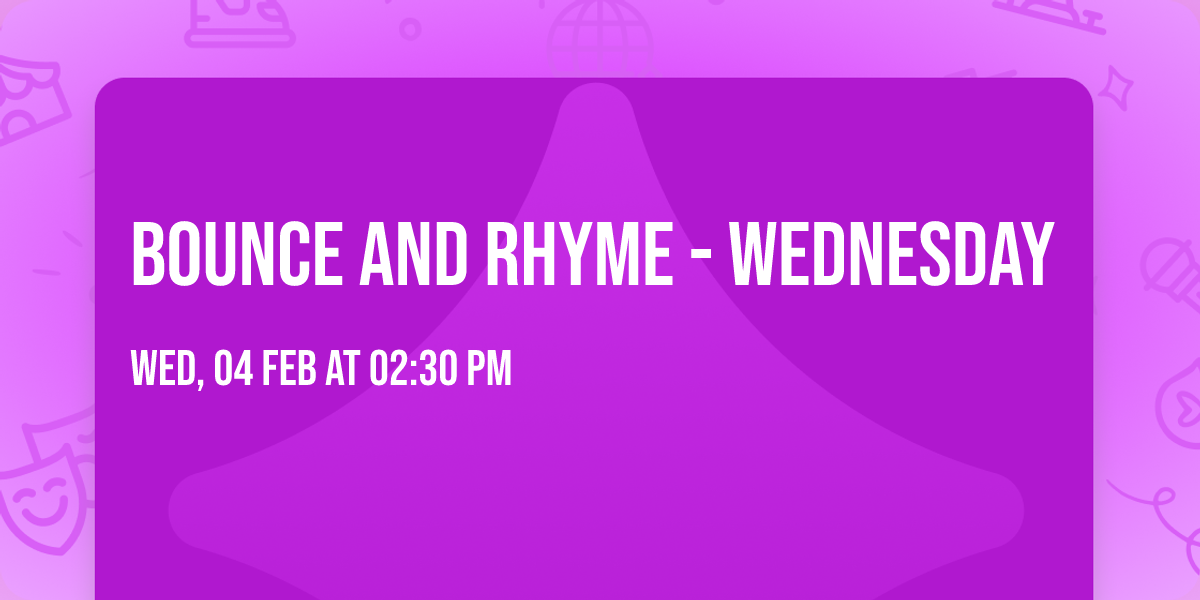 BOUNCE AND RHYME - WEDNESDAY

WED, 04 FEB AT 02:30 PM